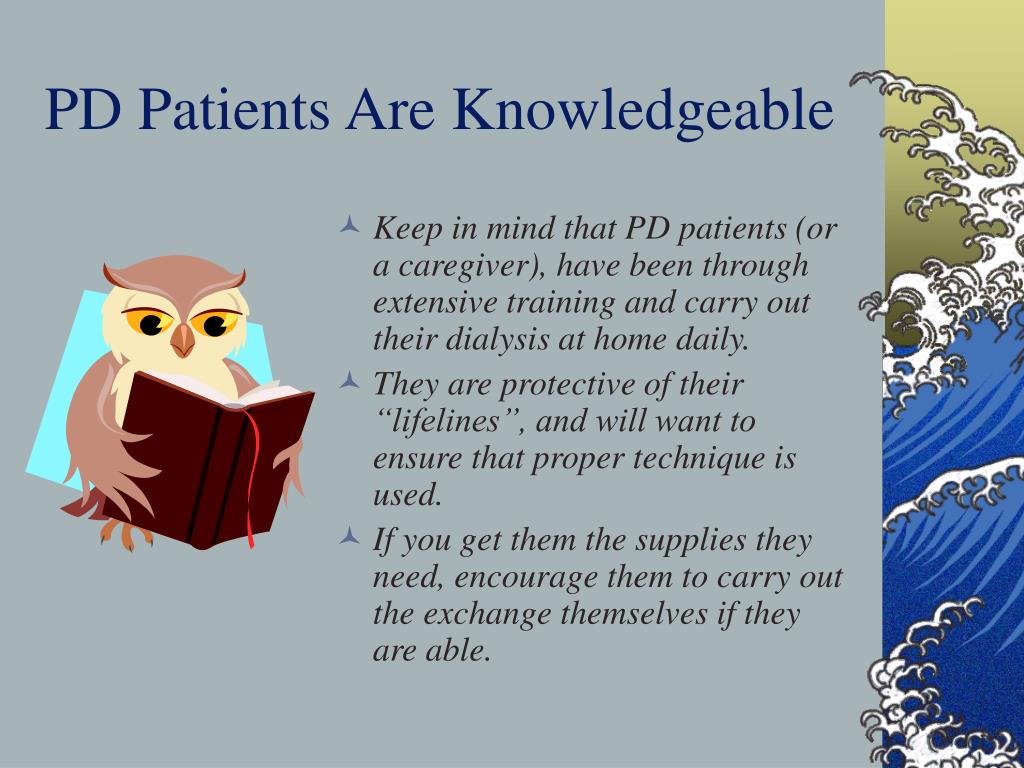 PD Patients Are Knowledgeable

Keep in mind that PD patients (or a caregiver), have been through extensive training and carry out their dialysis at home daily.

They are protective of their “lifelines”, and will want to ensure that proper technique is used.

If you get them the supplies they need, encourage them to carry out the exchange themselves if they are able.